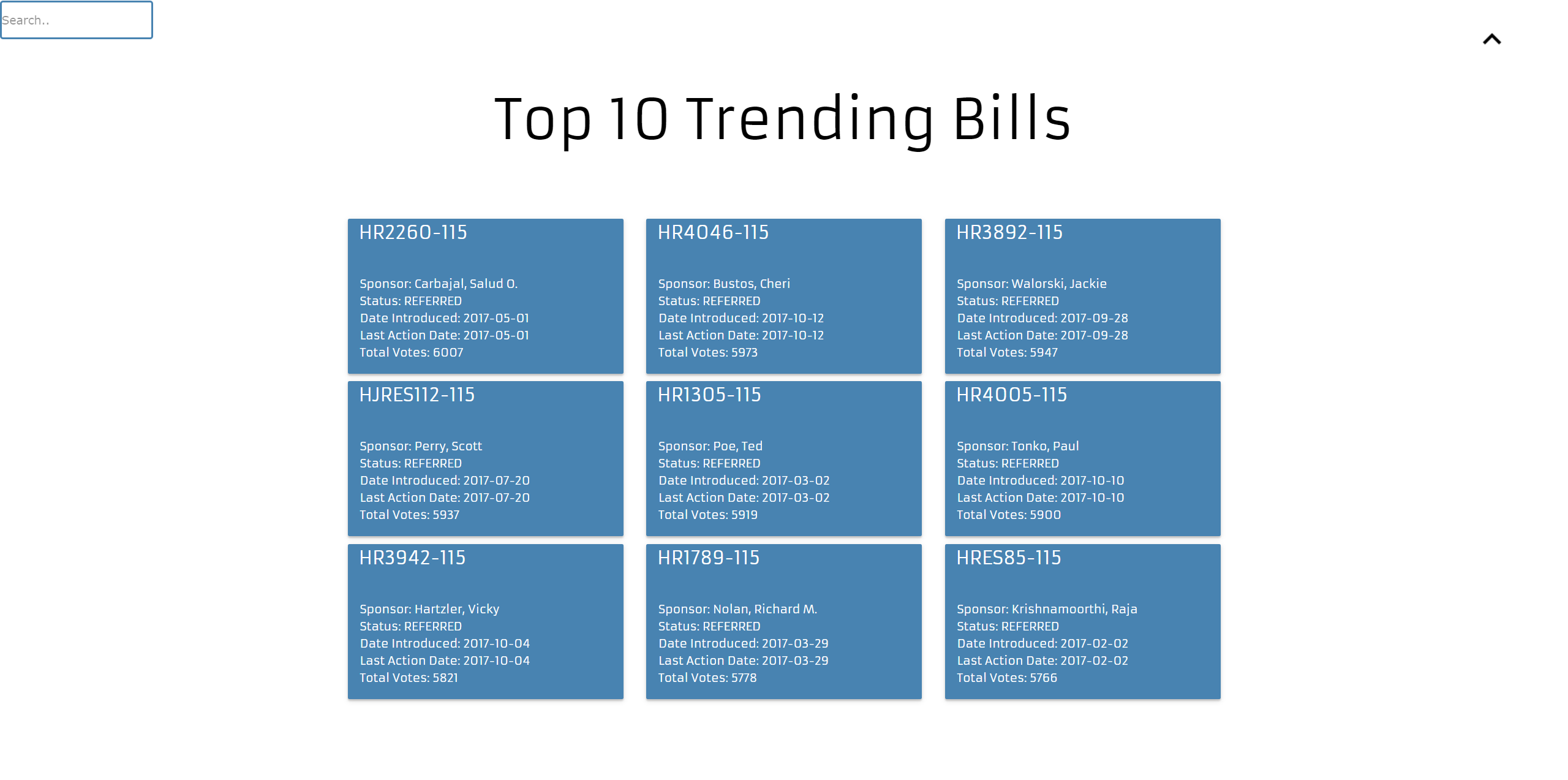 Search..

Top 10 Trending Bills

HR2260-115

Sponsor: Carbajal, Salud O.
Status: REFERRED
Date Introduced: 2017-05-01
Last Action Date: 2017-05-01
Total Votes: 6007

HR4046-115

Sponsor: Bustos, Cheri
Status: REFERRED
Date Introduced: 2017-10-12
Last Action Date: 2017-10-12
Total Votes: 5973

HR3892-115

Sponsor: Walorski, Jackie
Status: REFERRED
Date Introduced: 2017-09-28
Last Action Date: 2017-09-28
Total Votes: 5947

HJRES112-115

Sponsor: Perry, Scott
Status: REFERRED
Date Introduced: 2017-07-20
Last Action Date: 2017-07-20
Total Votes: 5937

HR1305-115

Sponsor: Poe, Ted
Status: REFERRED
Date Introduced: 2017-03-02
Last Action Date: 2017-03-02
Total Votes: 5919

HR4005-115

Sponsor: Tonko, Paul
Status: REFERRED
Date Introduced: 2017-10-10
Last Action Date: 2017-10-10
Total Votes: 5900

HR3942-115

Sponsor: Hartzler, Vicky
Status: REFERRED
Date Introduced: 2017-10-04
Last Action Date: 2017-10-04
Total Votes: 5821

HR1789-115

Sponsor: Nolan, Richard M.
Status: REFERRED
Date Introduced: 2017-03-29
Last Action Date: 2017-03-29
Total Votes: 5778

HRES85-115

Sponsor: Krishnamoorthi, Raja
Status: REFERRED
Date Introduced: 2017-02-02
Last Action Date: 2017-02-02
Total Votes: 5766